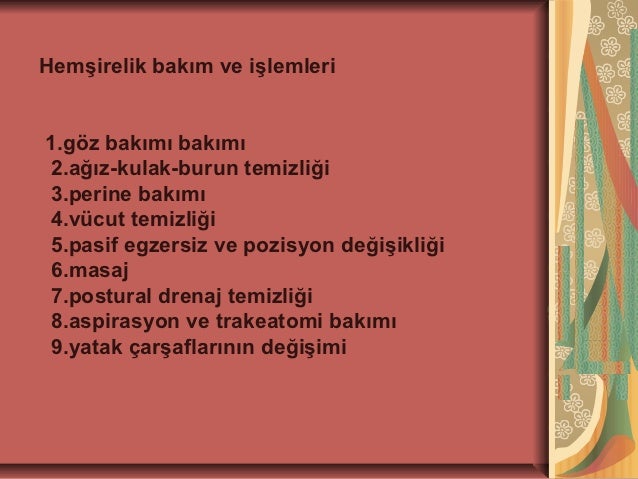 Hemşirelik bakım ve işlemleri

1.göz bakımı bakımı
2.ağız-kulak-burun temizliği
3.perine bakımı
4.vücut temizliği
5.pasif egzersiz ve pozisyon değişikliği
6.masaj
7.postural drenaj temizliği
8.aspirasyon ve trakeatomi bakımı
9.yatak çarşaflarının değişimi